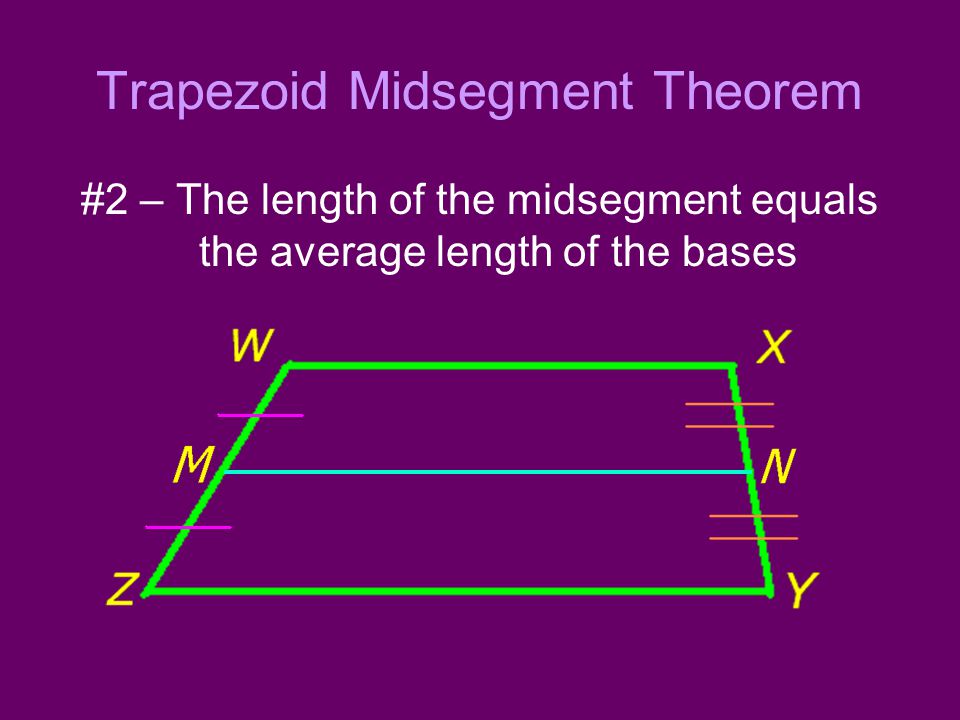 Trapezoid Midsegment Theorem

#2 – The length of the midsegment equals the average length of the bases

W

X

M

N

Z

Y